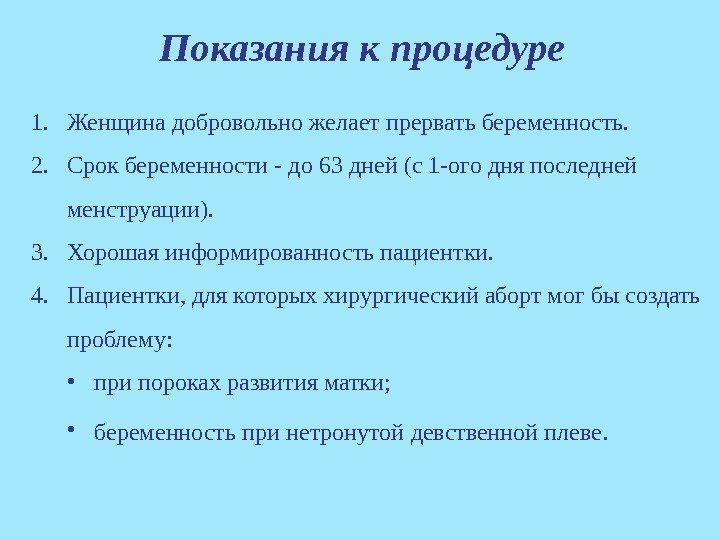 Показания к процедуре

1. Женщина добровольно желает прервать беременность.
2. Срок беременности - до 63 дней (с 1-ого дня последней менструации).
3. Хорошая информированность пациентки.
4. Пациентки, для которых хирургический аборт мог бы создать проблему:
• при пороках развития матки;
• беременность при нетронутой девственной плеве.